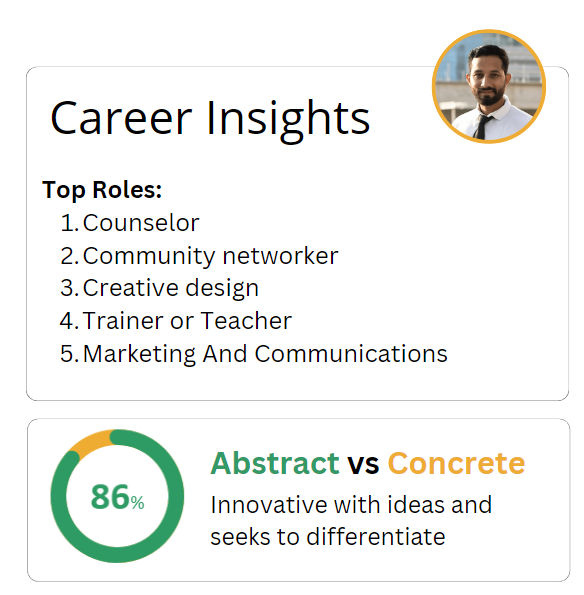 Career Insights

Top Roles:
1. Counselor
2. Community networker
3. Creative design
4. Trainer or Teacher
5. Marketing And Communications

86%

Abstract vs Concrete

Innovative with ideas and seeks to differentiate